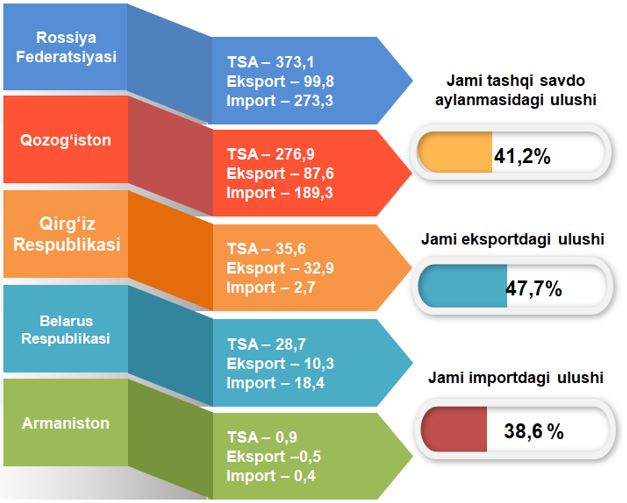 Rossiya Federatsiyasi

TSA – 373,1
Eksport – 99,8
Import – 273,3

Qozog‘iston

TSA – 276,9
Eksport – 87,6
Import – 189,3

Qirg‘iz Respublikasi

TSA – 35,6
Eksport – 32,9
Import – 2,7

Belarus Respublikasi

TSA – 28,7
Eksport – 10,3
Import – 18,4

Armaniston

TSA – 0,9
Eksport –0,5
Import – 0,4

Jami tashqi savdo aylanmasidagi ulushi

41,2%

Jami eksportdagi ulushi

47,7%

Jami importdagi ulushi

38,6 %